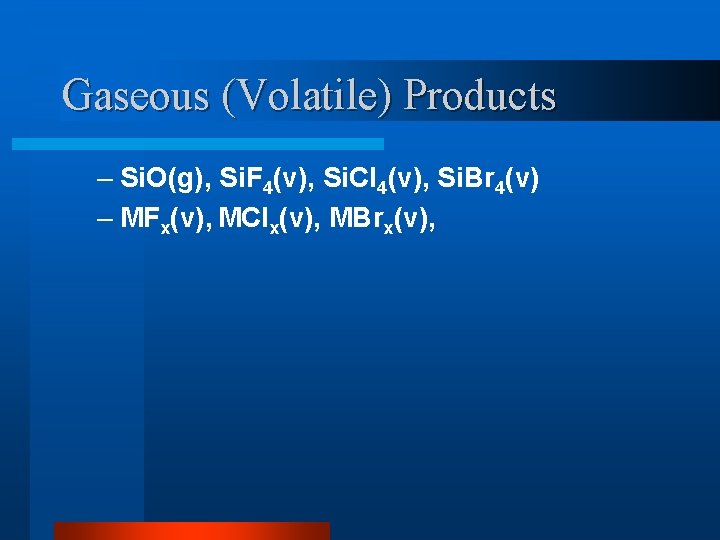 Gaseous (Volatile) Products

– $SiO(g)$, $SiF_4(v)$, $SiCl_4(v)$, $SiBr_4(v)$
– $MF_x(v)$, $MCl_x(v)$, $MBr_x(v)$,